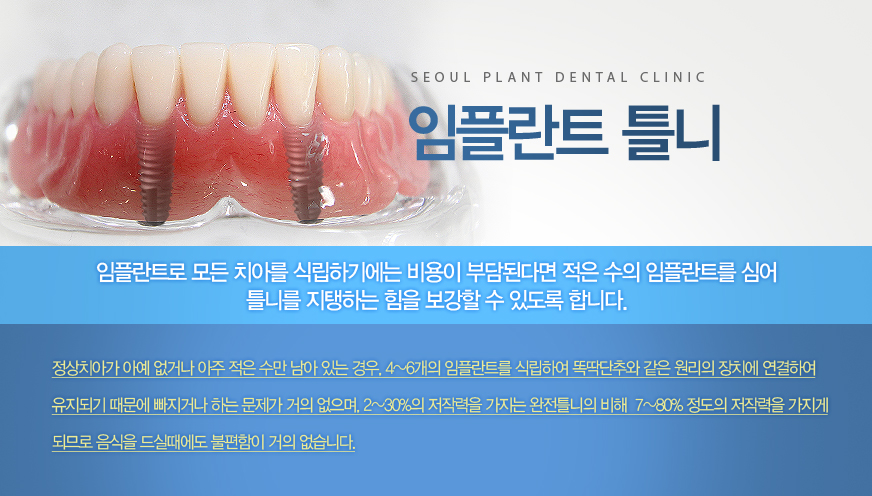 SEOUL PLANT DENTAL CLINIC

임플란트 틀니

임플란트로 모든 치아를 식립하기에는 비용이 부담된다면 적은 수의 임플란트를 심어 틀니를 지탱하는 힘을 보강할 수 있도록 합니다.

정상치아가 아예 없거나 아주 적은 수만 남아 있는 경우, 4~6개의 임플란트를 식립하여 똑딱단추와 같은 원리의 장치에 연결하여 유지되기 때문에 빠지거나 하는 문제가 거의 없으며, 2~30%의 저작력을 가지는 완전틀니의 비해 7~80% 정도의 저작력을 가지게 되므로 음식을 드실때에도 불편함이 거의 없습니다.